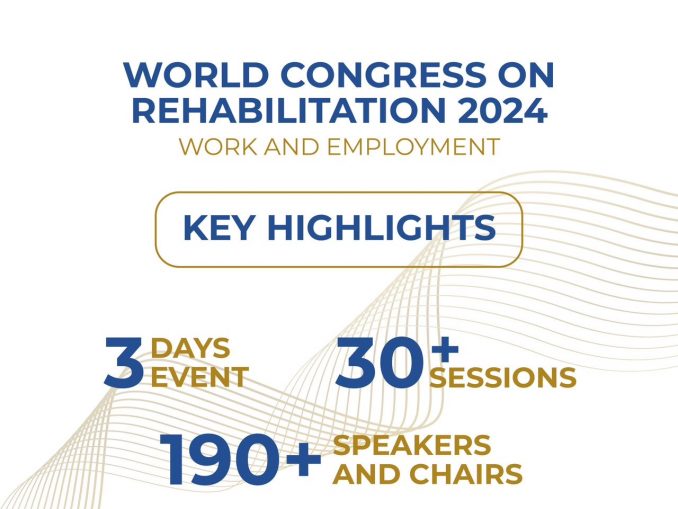 WORLD CONGRESS ON REHABILITATION 2024
WORK AND EMPLOYMENT

KEY HIGHLIGHTS

3 DAYS EVENT

30+ SESSIONS

190+ SPEAKERS AND CHAIRS